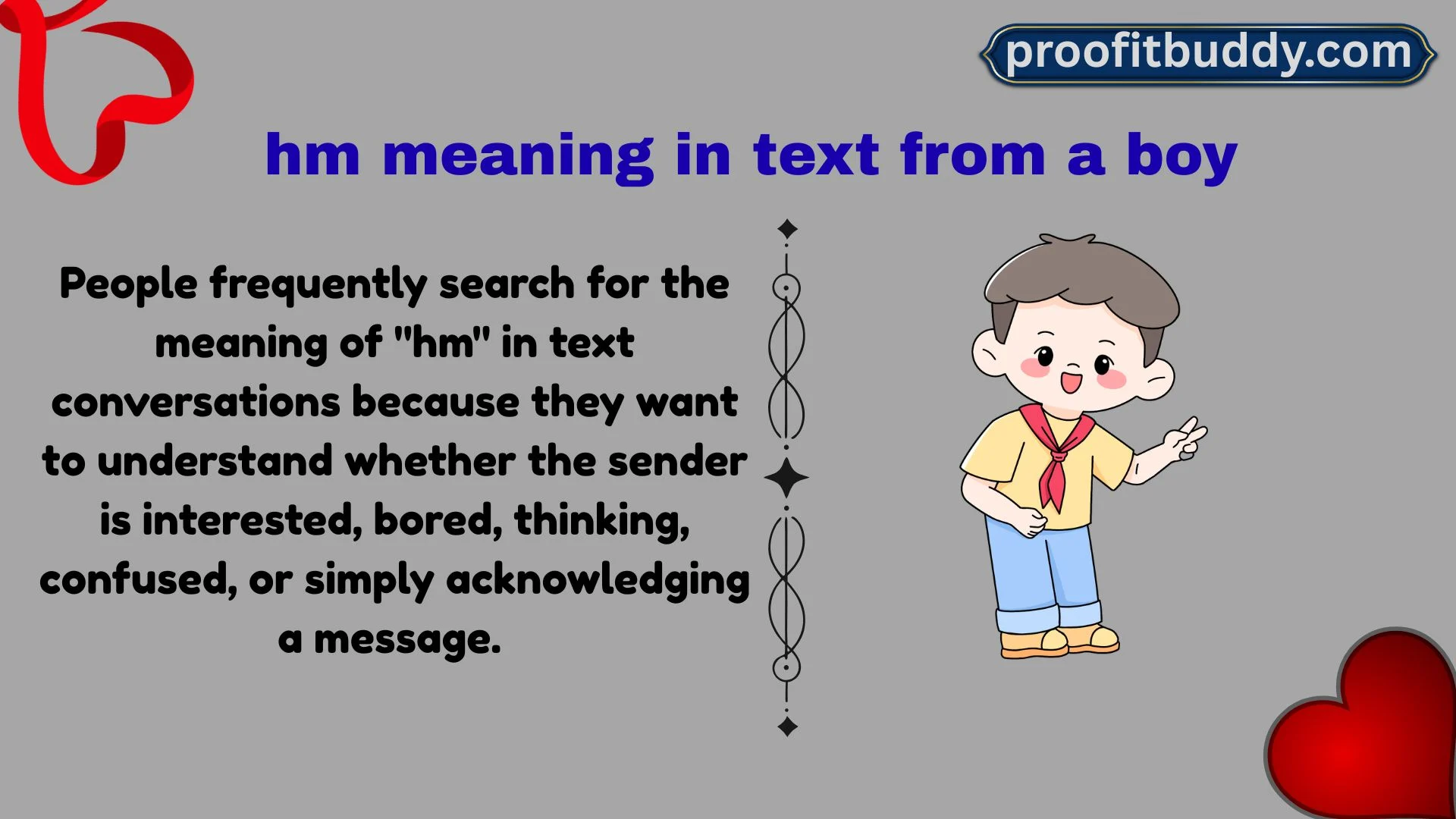 proofitbuddy.com

hm meaning in text from a boy

People frequently search for the meaning of "hm" in text conversations because they want to understand whether the sender is interested, bored, thinking, confused, or simply acknowledging a message.